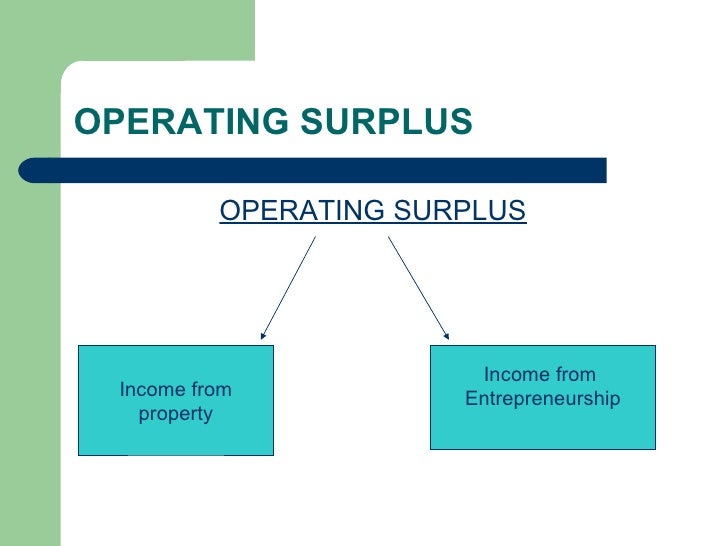 OPERATING SURPLUS

OPERATING SURPLUS

Income from property

Income from Entrepreneurship